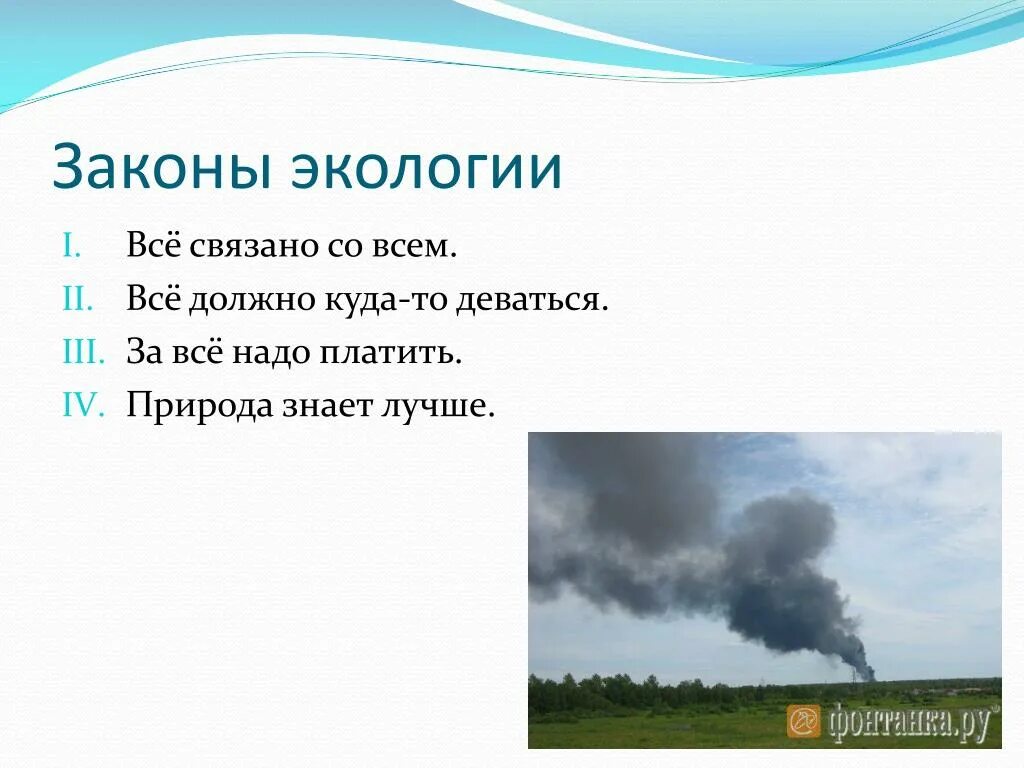 Законы экологии

I. Всё связано со всем.
II. Всё должно куда-то деваться.
III. За всё надо платить.
IV. Природа знает лучше.

фонтанка.ру